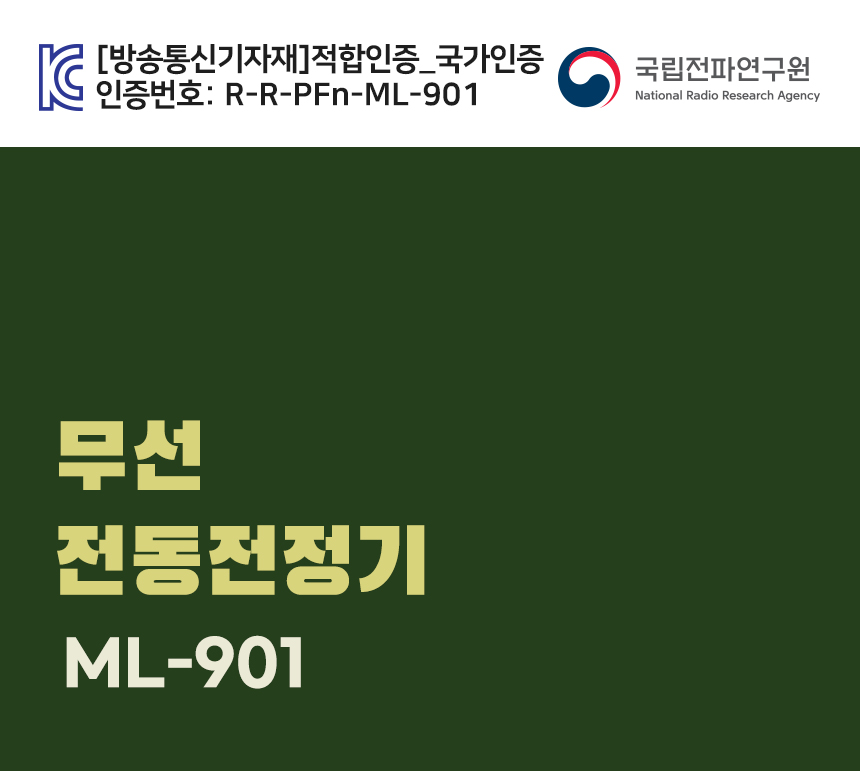 [방송통신기자재]적합인증_국가인증
인증번호: R-R-PFn-ML-901

국립전파연구원
National Radio Research Agency

무선
전동전정기
ML-901